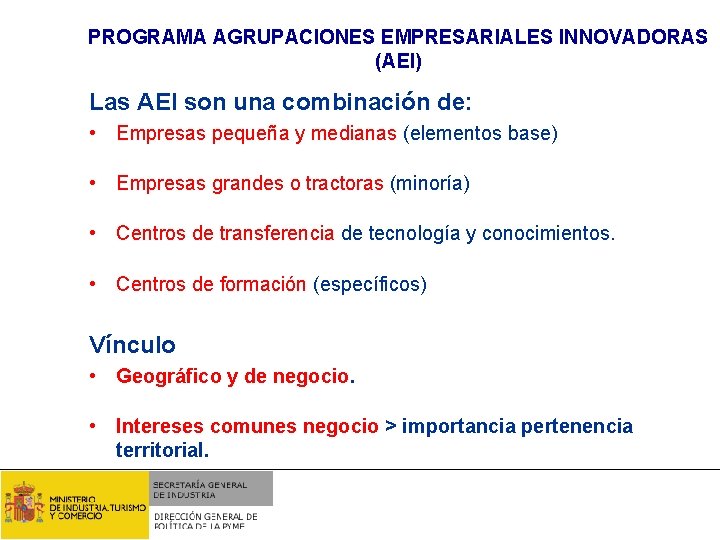 PROGRAMA AGRUPACIONES EMPRESARIALES INNOVADORAS (AEI)

Las AEI son una combinación de:

• Empresas pequeña y medianas (elementos base)

• Empresas grandes o tractoras (minoría)

• Centros de transferencia de tecnología y conocimientos.

• Centros de formación (específicos)

Vínculo

• Geográfico y de negocio.

• Intereses comunes negocio > importancia pertenencia territorial.

MINISTERIO DE INDUSTRIA, TURISMO Y COMERCIO

SECRETARÍA GENERAL DE INDUSTRIA

DIRECCIÓN GENERAL DE POLÍTICA DE LA PYME